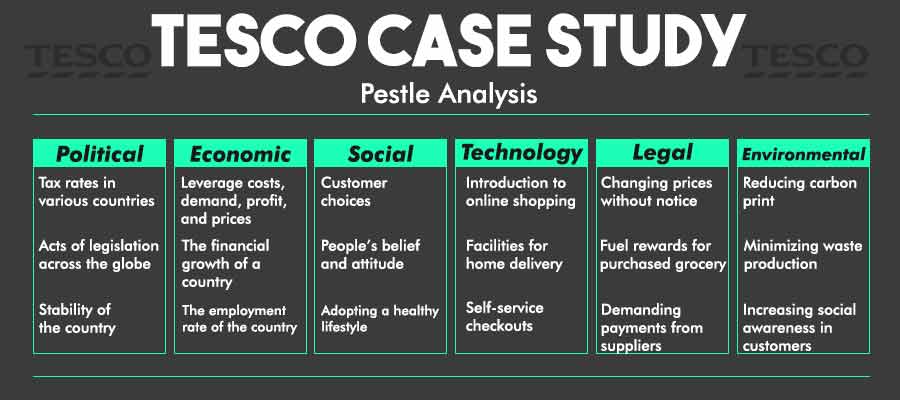 TESCO TESCO CASE STUDY TESCO

Pestle Analysis

| Political | Economic | Social | Technology | Legal | Environmental |
|---|---|---|---|---|---|
| Tax rates in various countries | Leverage costs, demand, profit, and prices | Customer choices | Introduction to online shopping | Changing prices without notice | Reducing carbon print |
| Acts of legislation across the globe | The financial growth of a country | People's belief and attitude | Facilities for home delivery | Fuel rewards for purchased grocery | Minimizing waste production |
| Stability of the country | The employment rate of the country | Adopting a healthy lifestyle | Self-service checkouts | Demanding payments from suppliers | Increasing social awareness in customers |